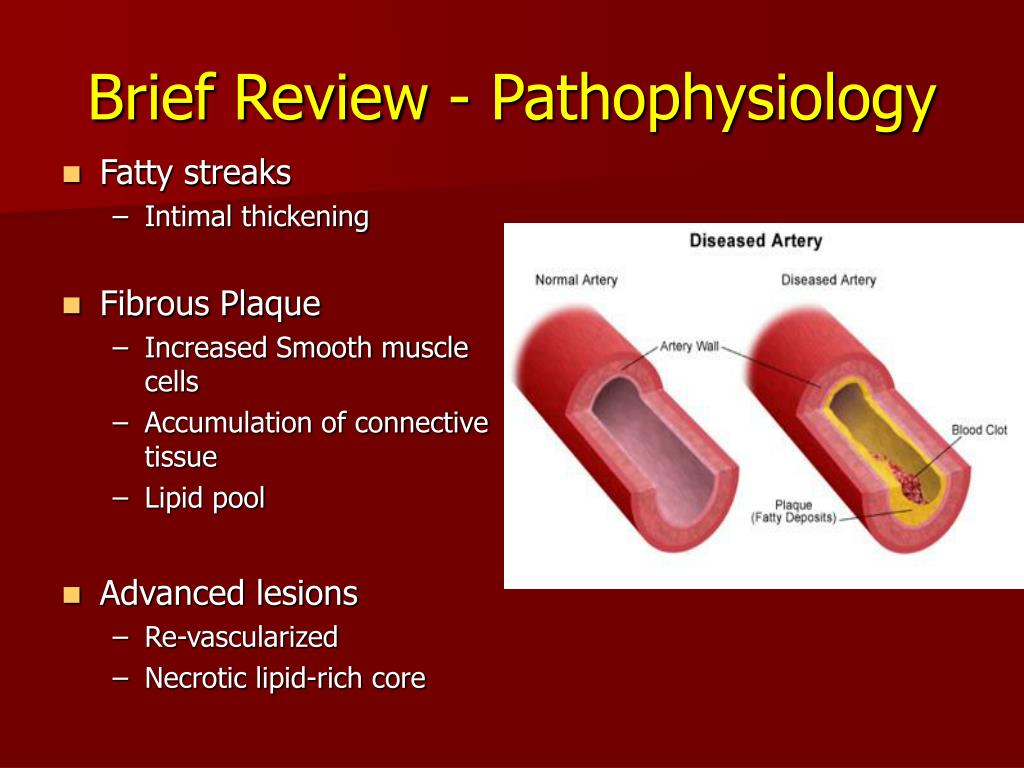 Brief Review - Pathophysiology

- Fatty streaks
  – Intimal thickening

- Fibrous Plaque
  – Increased Smooth muscle cells
  – Accumulation of connective tissue
  – Lipid pool

- Advanced lesions
  – Re-vascularized
  – Necrotic lipid-rich core

Diseased Artery

Normal Artery

Diseased Artery

Artery Wall

Blood Clot

Plaque
(Fatty Deposits)